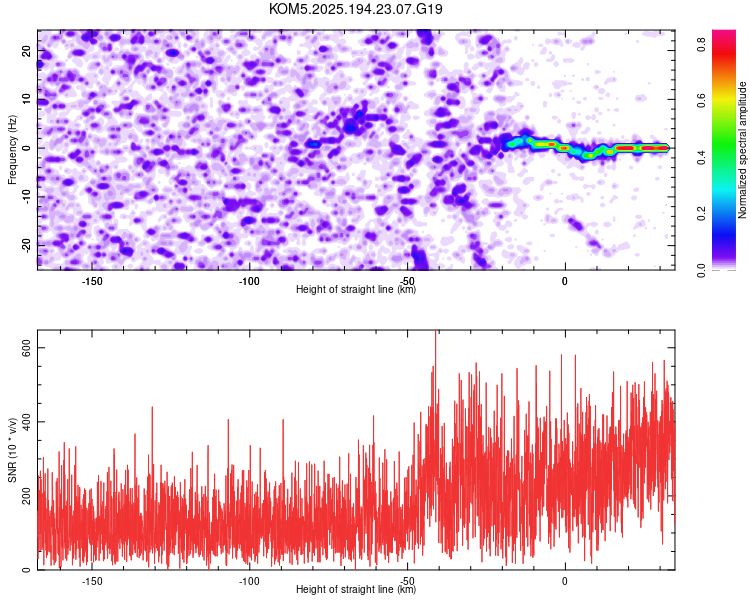 KOM5.2025.194.23.07.G19

Frequency (Hz)

20
10
0
-10
-20

-150
-100
-50
0

Height of straight line (km)

Normalized spectral amplitude

0.0
0.2
0.4
0.6
0.8

SNR (10 * v/v)

600
400
200
0

-150
-100
-50
0

Height of straight line (km)